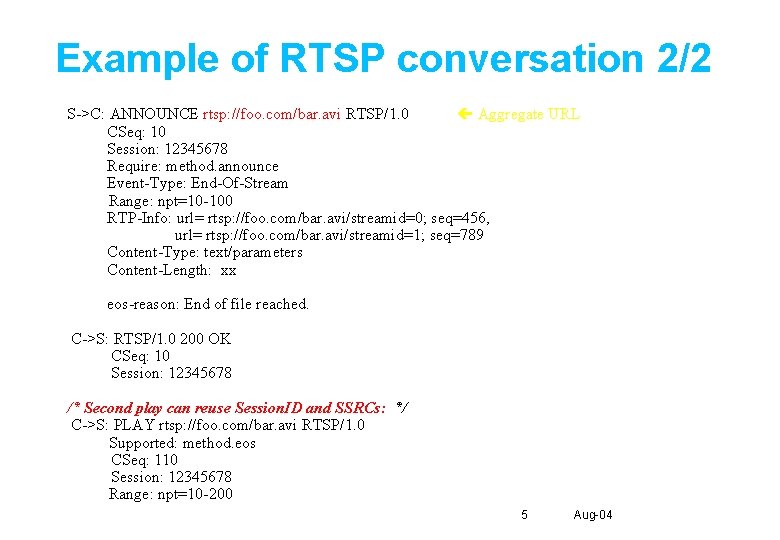 Example of RTSP conversation 2/2

S->C: ANNOUNCE rtsp://foo.com/bar.avi RTSP/1.0 ← Aggregate URL
CSeq: 10
Session: 12345678
Require: method.announce
Event-Type: End-Of-Stream
Range: npt=10-100
RTP-Info: url= rtsp://foo.com/bar.avi/streamid=0; seq=456,
url= rtsp://foo.com/bar.avi/streamid=1; seq=789
Content-Type: text/parameters
Content-Length: xx

eos-reason: End of file reached.

C->S: RTSP/1.0 200 OK
CSeq: 10
Session: 12345678

/* Second play can reuse SessionID and SSRCs: */
C->S: PLAY rtsp://foo.com/bar.avi RTSP/1.0
Supported: method.eos
CSeq: 110
Session: 12345678
Range: npt=10-200

5 Aug-04